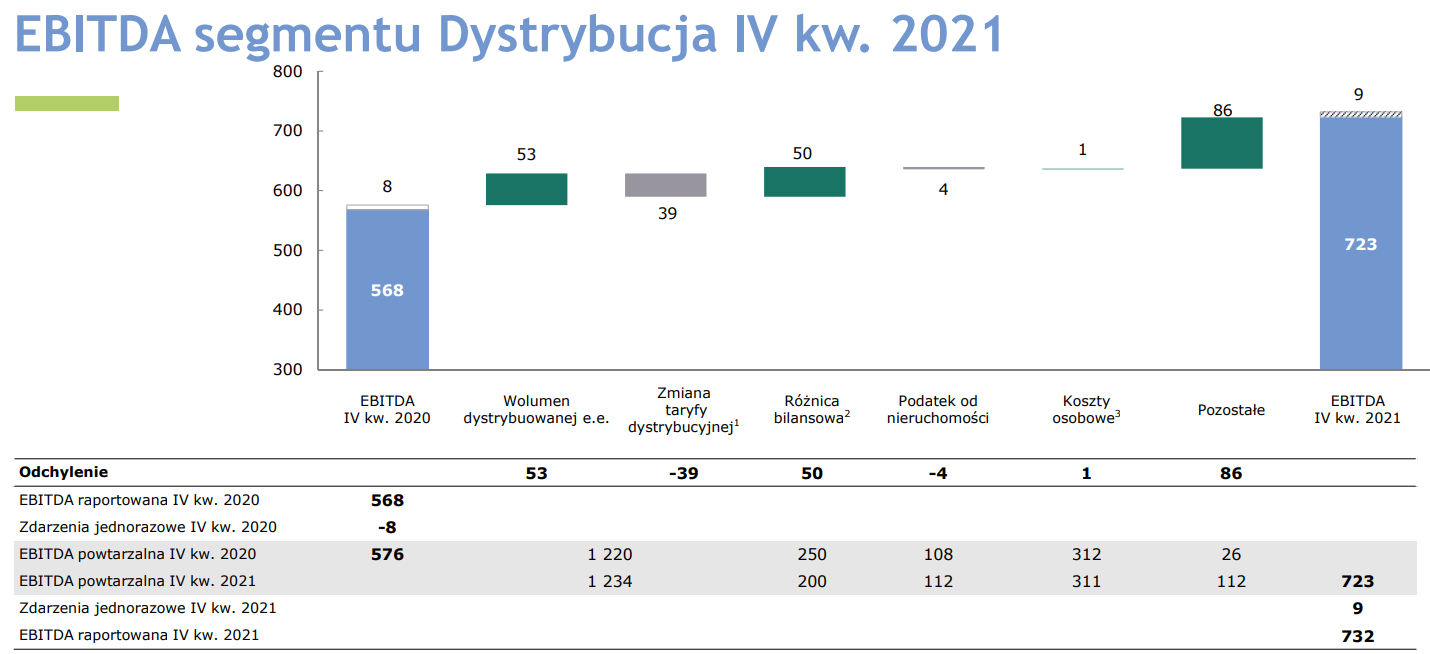 EBITDA segmentu Dystrybucja IV kw. 2021

800
700
600
500
400
300

8
568
53
39
50
4
1
86
9
723

EBITDA IV kw. 2020
Wolumen dystrybuowanej e.e.
Zmiana taryfy dystrybucyjnej$^1$
Różnica bilansowa$^2$
Podatek od nieruchomości
Koszty osobowe$^3$
Pozostałe
EBITDA IV kw. 2021

| Odchylenie | | 53 | -39 | 50 | -4 | 1 | 86 | |
|---|---|---|---|---|---|---|---|---|
| EBITDA raportowana IV kw. 2020 | 568 | | | | | | | |
| Zdarzenia jednorazowe IV kw. 2020 | -8 | | | | | | | |
| EBITDA powtarzalna IV kw. 2020 | 576 | 1 220 | | 250 | 108 | 312 | 26 | |
| EBITDA powtarzalna IV kw. 2021 | | 1 234 | | 200 | 112 | 311 | 112 | 723 |
| Zdarzenia jednorazowe IV kw. 2021 | | | | | | | | 9 |
| EBITDA raportowana IV kw. 2021 | | | | | | | | 732 |